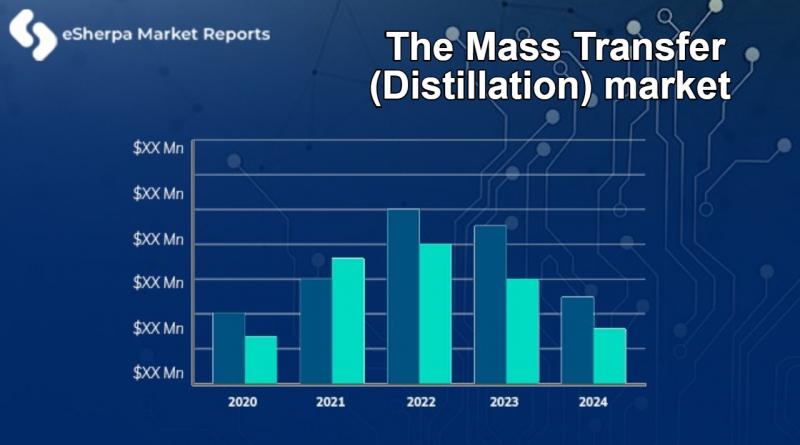 eSherpa Market Reports

The Mass Transfer (Distillation) market

$XX Mn
$XX Mn
$XX Mn
$XX Mn
$XX Mn
$XX Mn

2020
2021
2022
2023
2024